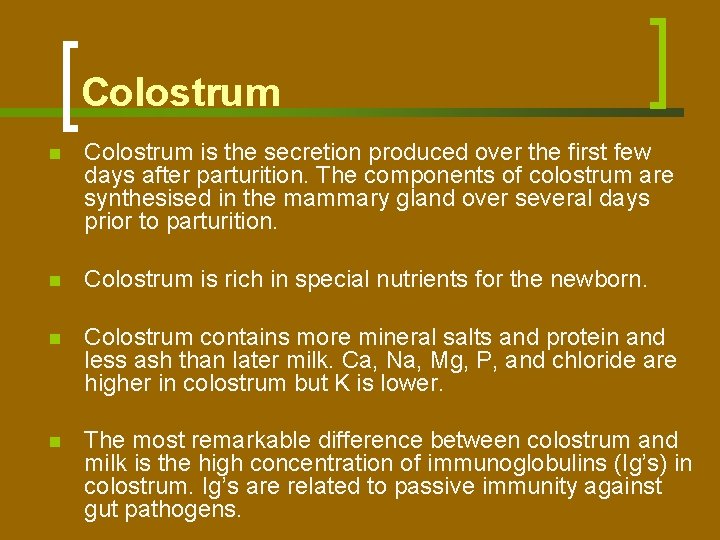 Colostrum

Colostrum is the secretion produced over the first few days after parturition. The components of colostrum are synthesised in the mammary gland over several days prior to parturition.

Colostrum is rich in special nutrients for the newborn.

Colostrum contains more mineral salts and protein and less ash than later milk. Ca, Na, Mg, P, and chloride are higher in colostrum but K is lower.

The most remarkable difference between colostrum and milk is the high concentration of immunoglobulins (Ig's) in colostrum. Ig's are related to passive immunity against gut pathogens.